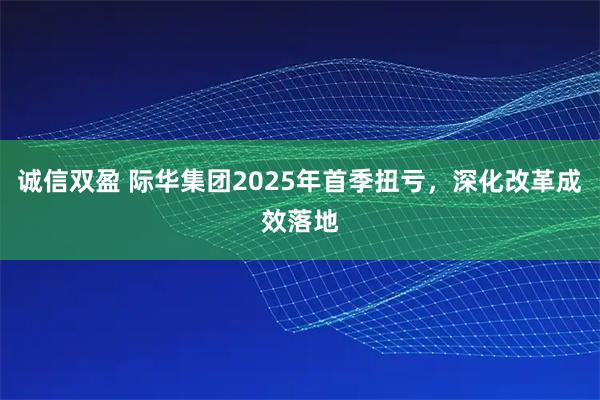 诚信双盈 际华集团2025年首季扭亏，深化改革成效落地